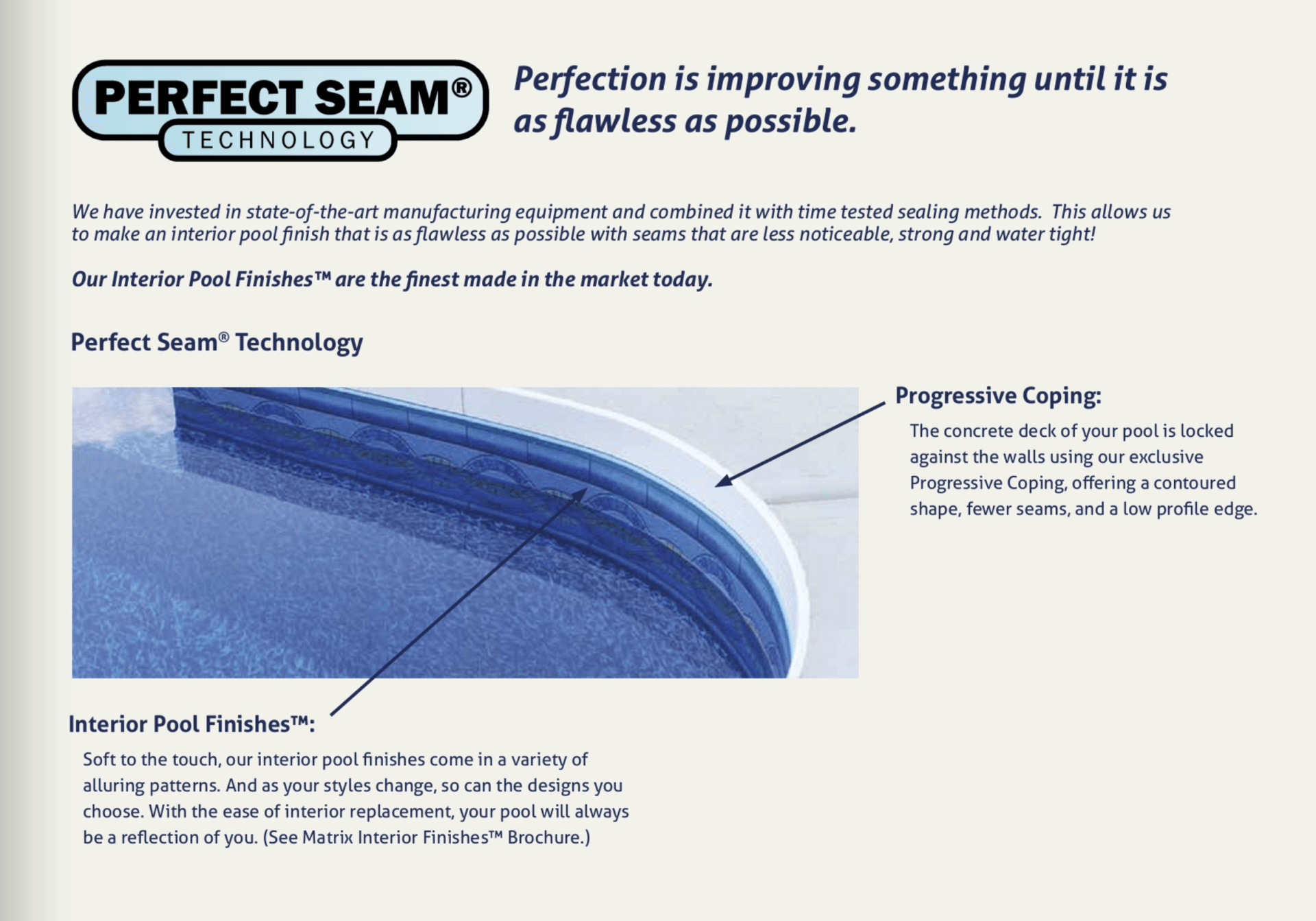 PERFECT SEAM®
TECHNOLOGY

Perfection is improving something until it is as flawless as possible.

We have invested in state-of-the-art manufacturing equipment and combined it with time tested sealing methods. This allows us to make an interior pool finish that is as flawless as possible with seams that are less noticeable, strong and water tight!

Our Interior Pool Finishes™ are the finest made in the market today.

Perfect Seam® Technology

Progressive Coping:

The concrete deck of your pool is locked against the walls using our exclusive Progressive Coping, offering a contoured shape, fewer seams, and a low profile edge.

Interior Pool Finishes™:

Soft to the touch, our interior pool finishes come in a variety of alluring patterns. And as your styles change, so can the designs you choose. With the ease of interior replacement, your pool will always be a reflection of you. (See Matrix Interior Finishes™ Brochure.)